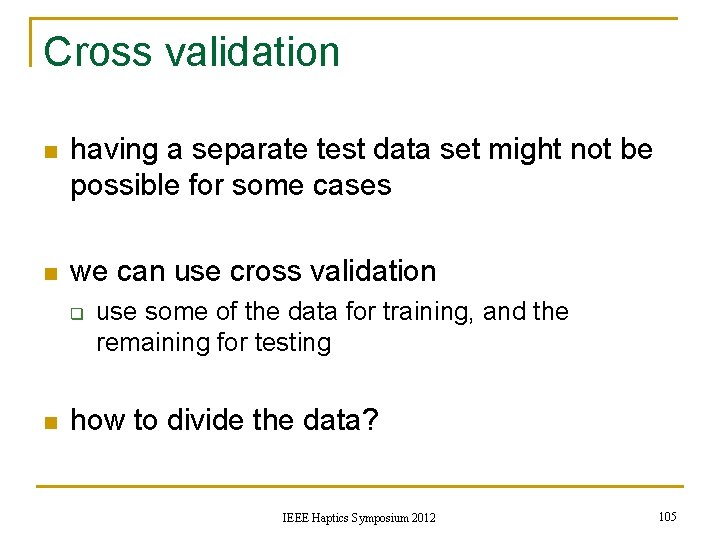 Cross validation

- having a separate test data set might not be possible for some cases

- we can use cross validation
  - use some of the data for training, and the remaining for testing

- how to divide the data?

IEEE Haptics Symposium 2012

105